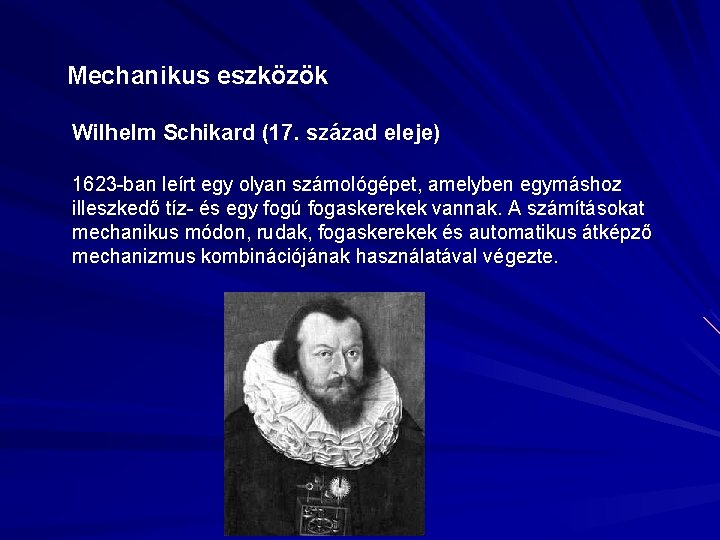 Mechanikus eszközök

Wilhelm Schikard (17. század eleje)

1623-ban leírt egy olyan számológépet, amelyben egymáshoz illeszkedő tíz- és egy fogú fogaskerekek vannak. A számításokat mechanikus módon, rudak, fogaskerekek és automatikus átképző mechanizmus kombinációjának használatával végezte.